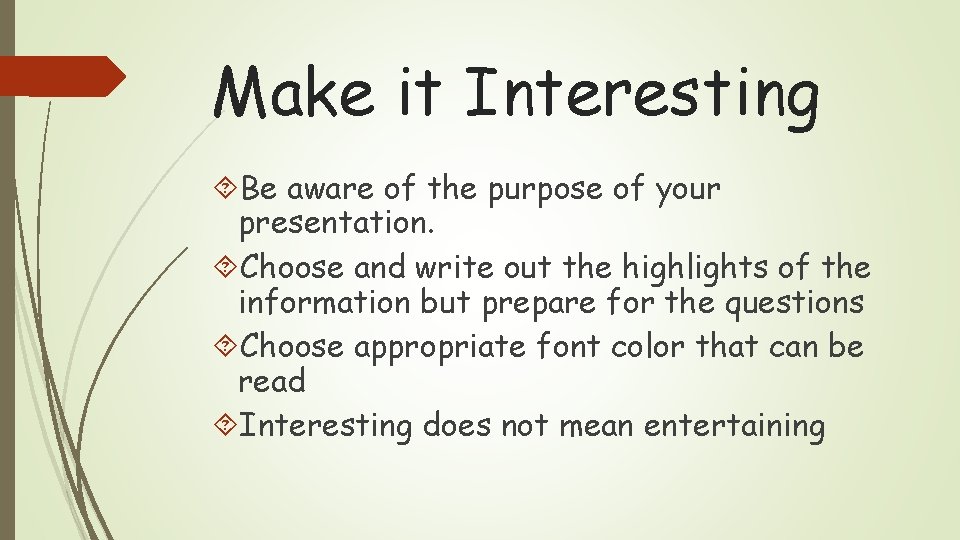 Make it Interesting

Be aware of the purpose of your presentation.

Choose and write out the highlights of the information but prepare for the questions

Choose appropriate font color that can be read

Interesting does not mean entertaining